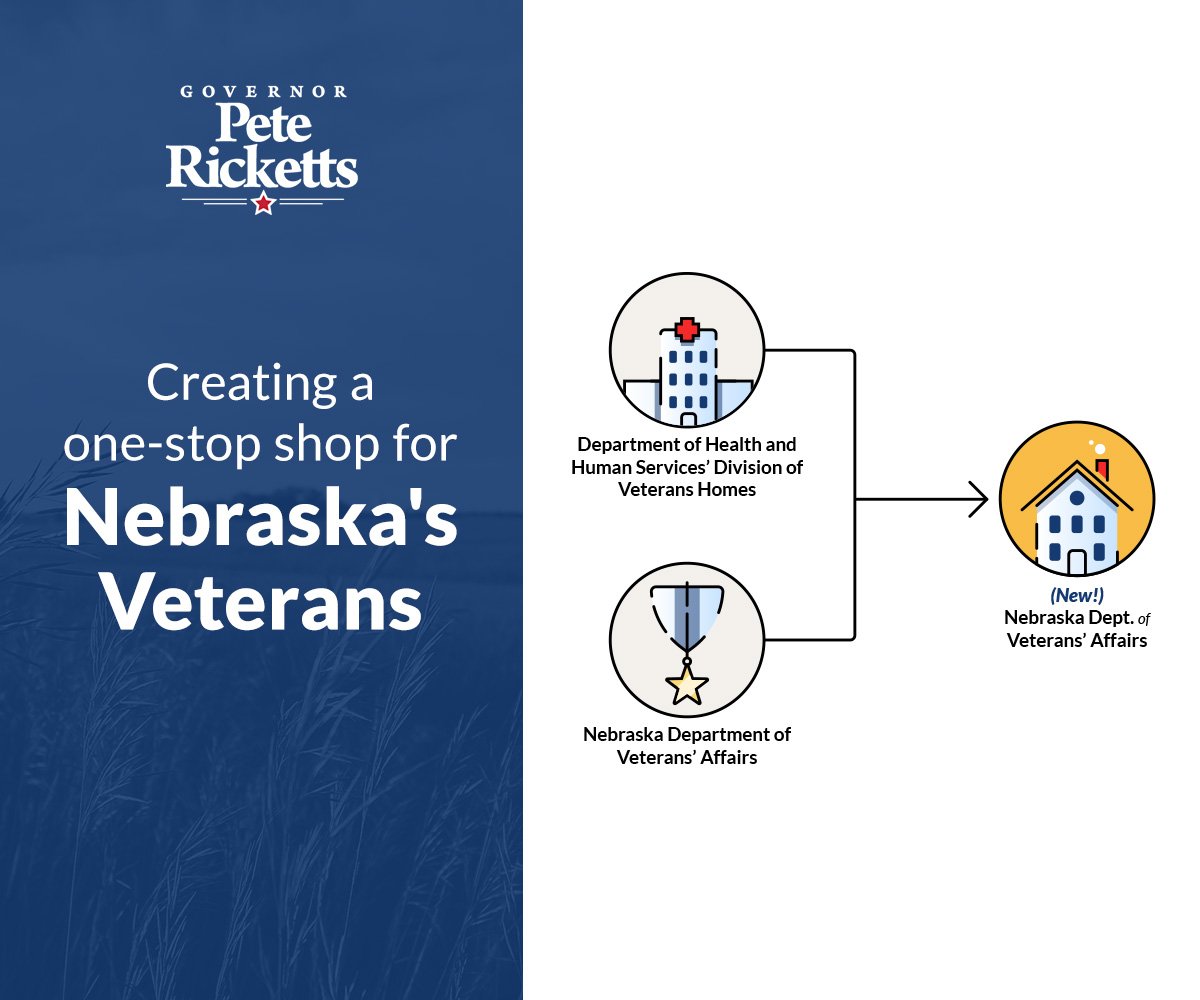 GOVERNOR
Pete
Ricketts

Creating a one-stop shop for
Nebraska's Veterans

Department of Health and Human Services' Division of Veterans Homes

Nebraska Department of Veterans' Affairs

(New!)
Nebraska Dept. of Veterans' Affairs